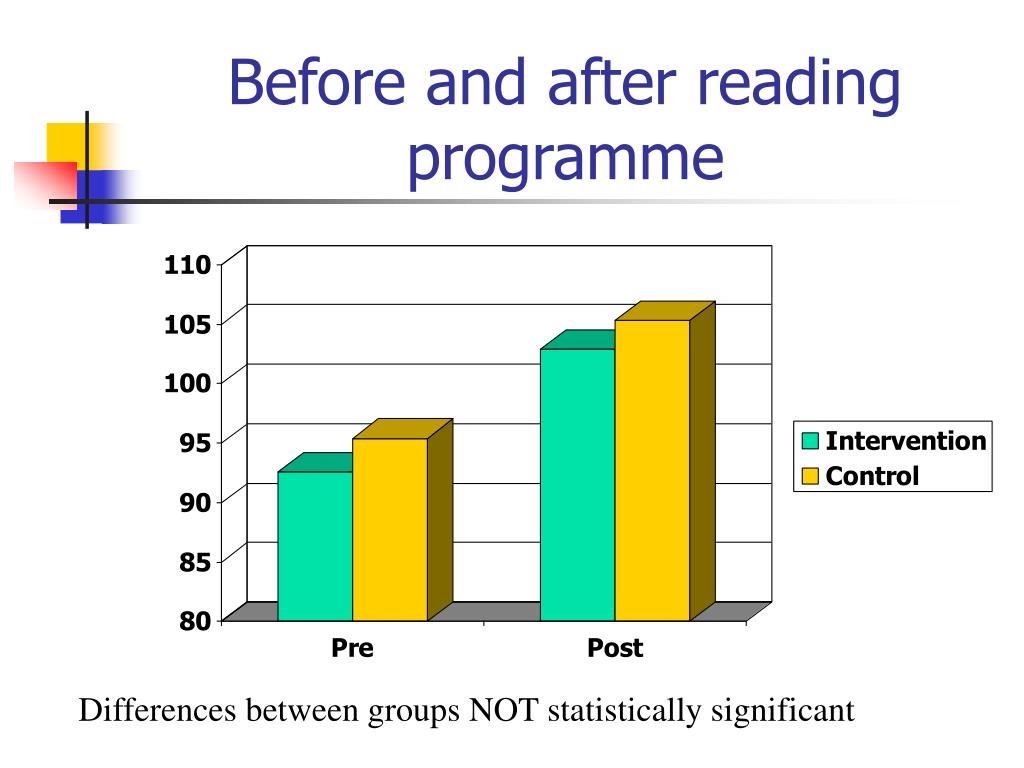 Before and after reading programme

110
105
100
95
90
85
80

Pre
Post

Intervention
Control

Differences between groups NOT statistically significant